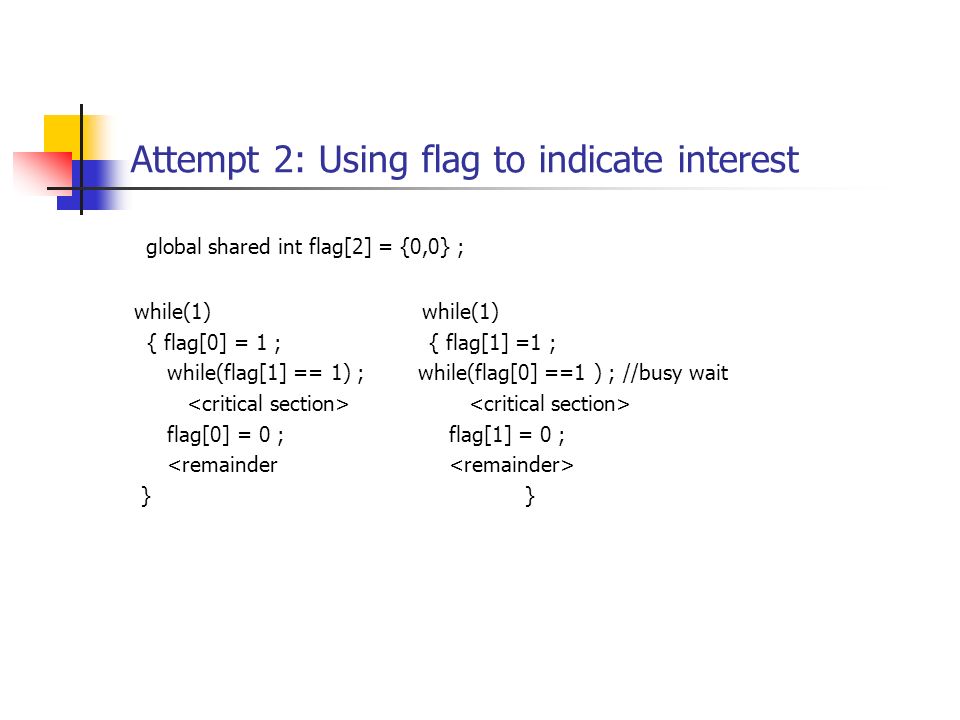 Attempt 2: Using flag to indicate interest

global shared int flag[2] = {0,0} ;

while(1)
{ flag[0] = 1 ;
while(flag[1] == 1) ;
<critical section>
flag[0] = 0 ;
<remainder
}

while(1)
{ flag[1] =1 ;
while(flag[0] ==1 ) ; //busy wait
<critical section>
flag[1] = 0 ;
<remainder>
}